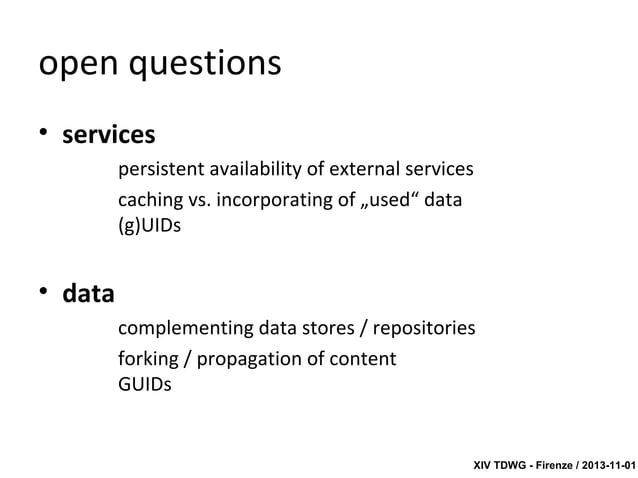 open questions

• **services**

persistent availability of external services

caching vs. incorporating of „used“ data
(g)UIDs

• **data**

complementing data stores / repositories

forking / propagation of content
GUIDs

XIV TDWG - Firenze / 2013-11-01